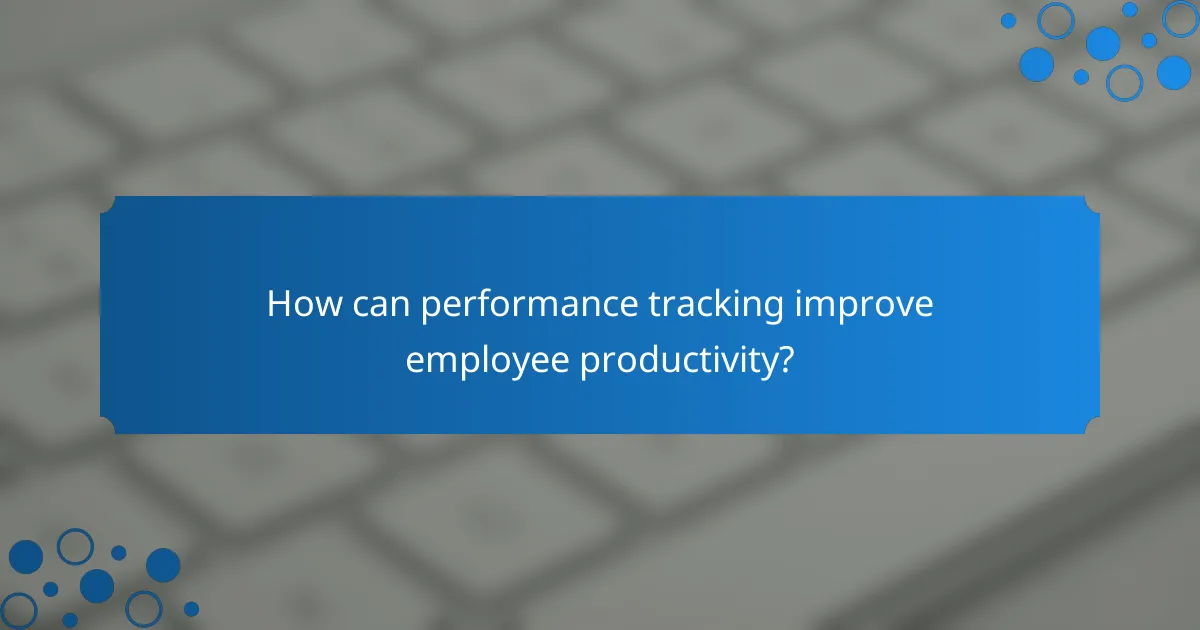 How can performance tracking improve employee productivity?